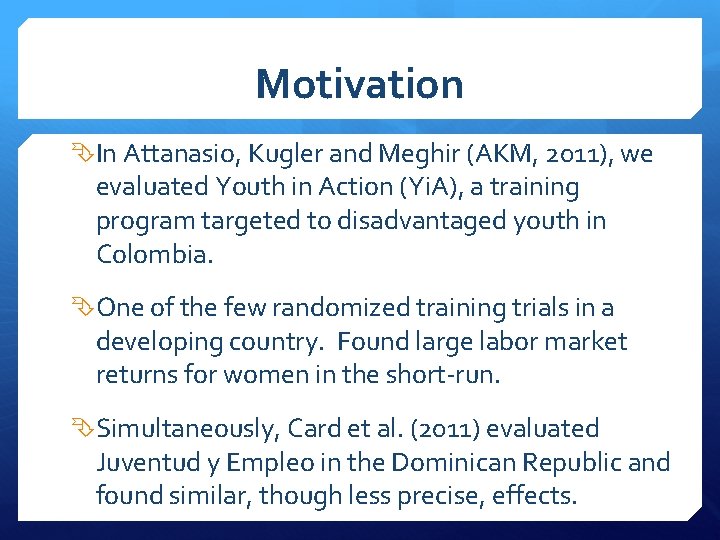 Motivation

In Attanasio, Kugler and Meghir (AKM, 2011), we evaluated Youth in Action (YiA), a training program targeted to disadvantaged youth in Colombia.

One of the few randomized training trials in a developing country. Found large labor market returns for women in the short-run.

Simultaneously, Card et al. (2011) evaluated Juventud y Empleo in the Dominican Republic and found similar, though less precise, effects.